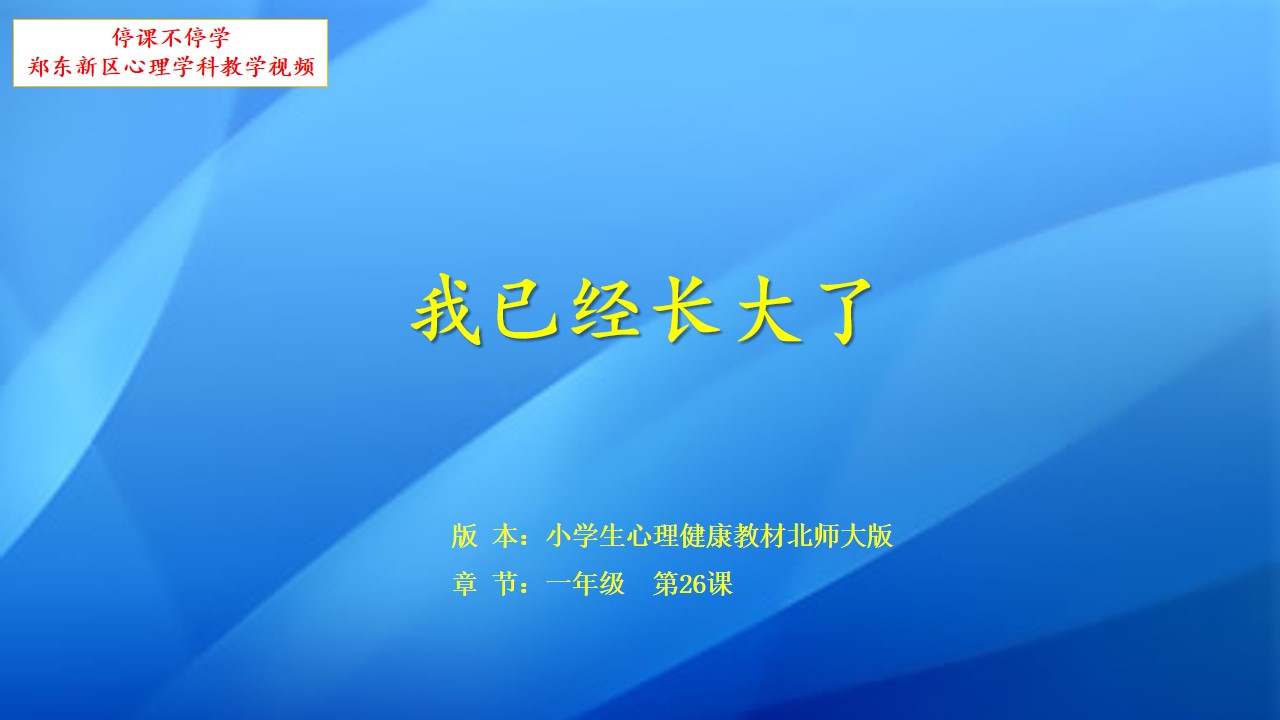 停课不停学
郑东新区心理学科教学视频

我已经长大了

版 本：小学生心理健康教材北师大版
章 节：一年级 第26课